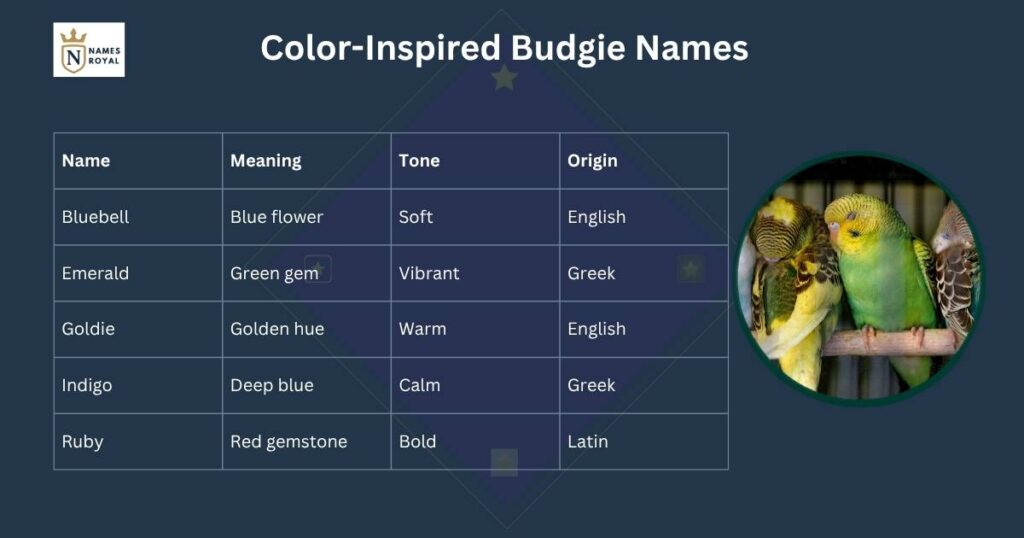 N NAMES ROYAL

Color-Inspired Budgie Names

| Name | Meaning | Tone | Origin |
|---|---|---|---|
| Bluebell | Blue flower | Soft | English |
| Emerald | Green gem | Vibrant | Greek |
| Goldie | Golden hue | Warm | English |
| Indigo | Deep blue | Calm | Greek |
| Ruby | Red gemstone | Bold | Latin |